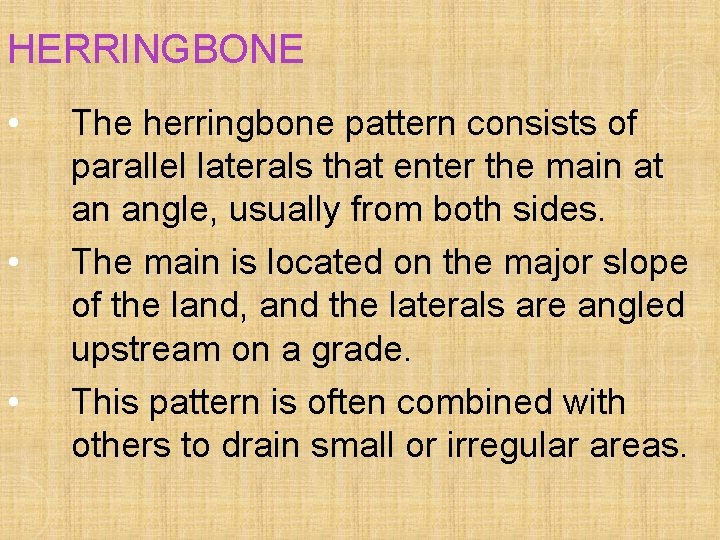 HERRINGBONE

• The herringbone pattern consists of parallel laterals that enter the main at an angle, usually from both sides.

• The main is located on the major slope of the land, and the laterals are angled upstream on a grade.

• This pattern is often combined with others to drain small or irregular areas.